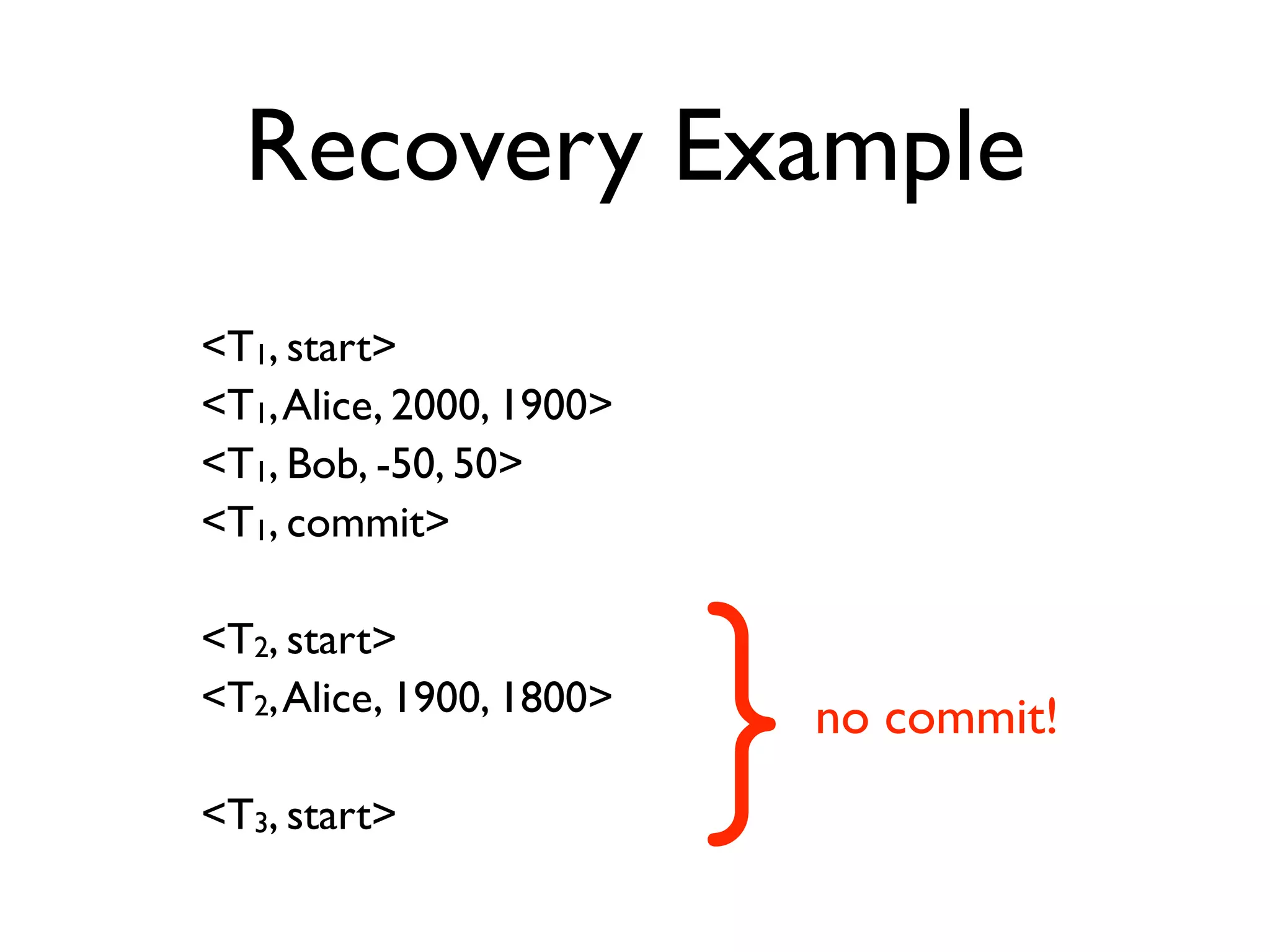 Recovery Example

<$T_1$, start>
<$T_1$, Alice, 2000, 1900>
<$T_1$, Bob, -50, 50>
<$T_1$, commit>

<$T_2$, start>
<$T_2$, Alice, 1900, 1800>

<$T_3$, start>

no commit!